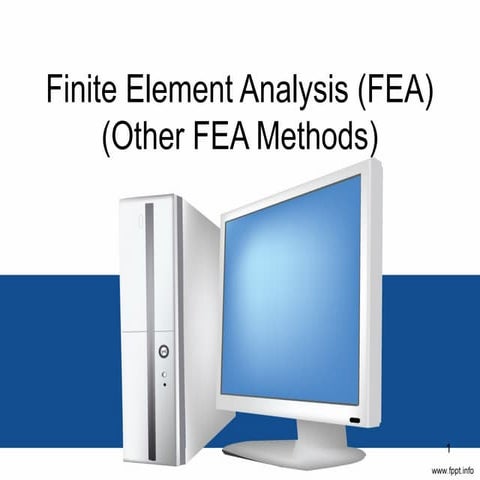 Finite Element Analysis (FEA)
(Other FEA Methods)

1

www.fppt.info